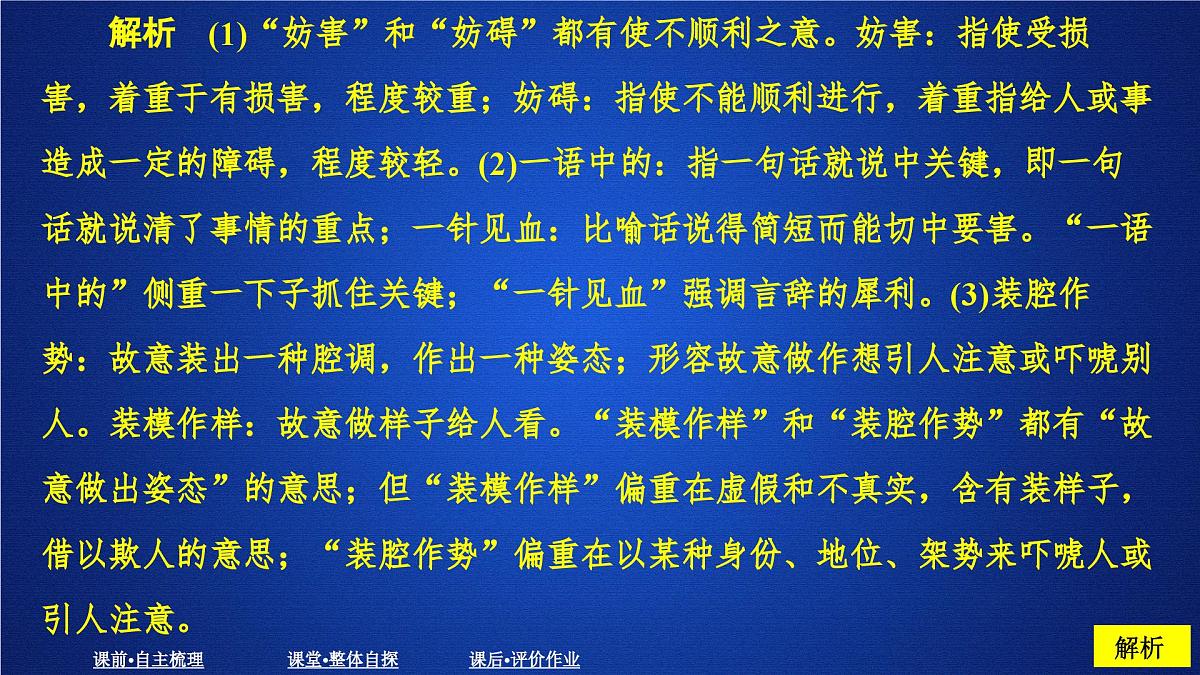 解析　(1)“妨害”和“妨碍”都有使不顺利之意。妨害：指使受损害，着重于有损害，程度较重；妨碍：指使不能顺利进行，着重指给人或事造成一定的障碍，程度较轻。(2)一语中的：指一句话就说中关键，即一句话就说清了事情的重点；一针见血：比喻话说得简短而能切中要害。“一语中的”侧重一下子抓住关键；“一针见血”强调言辞的犀利。(3)装腔作势：故意装出一种腔调，作出一种姿态；形容故意做作想引人注意或吓唬别人。装模作样：故意做样子给人看。“装模作样”和“装腔作势”都有“故意做出姿态”的意思；但“装模作样”偏重在虚假和不真实，含有装样子，借以欺人的意思；“装腔作势”偏重在以某种身份、地位、架势来吓唬人或引人注意。

课前•自主梳理　课堂•整体自探　课后•评价作业

解析